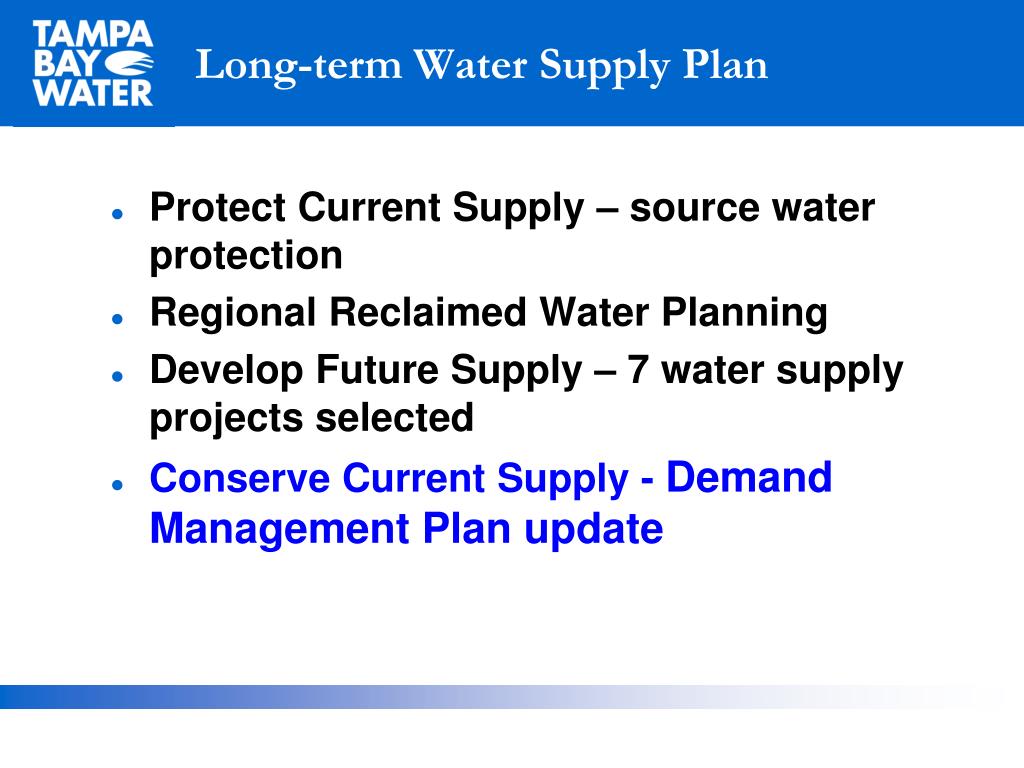 TAMPA BAY WATER

Long-term Water Supply Plan

- Protect Current Supply – source water protection
- Regional Reclaimed Water Planning
- Develop Future Supply – 7 water supply projects selected
- Conserve Current Supply - Demand Management Plan update